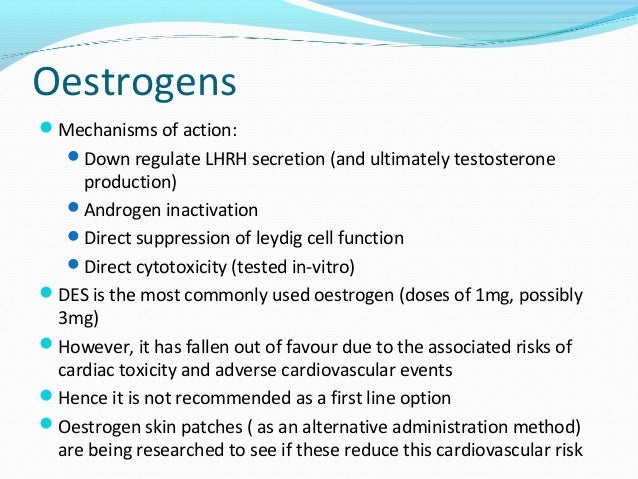 Oestrogens

Mechanisms of action:

Down regulate LHRH secretion (and ultimately testosterone production)

Androgen inactivation

Direct suppression of leydig cell function

Direct cytotoxicity (tested in-vitro)

DES is the most commonly used oestrogen (doses of 1mg, possibly 3mg)

However, it has fallen out of favour due to the associated risks of cardiac toxicity and adverse cardiovascular events

Hence it is not recommended as a first line option

Oestrogen skin patches ( as an alternative administration method) are being researched to see if these reduce this cardiovascular risk